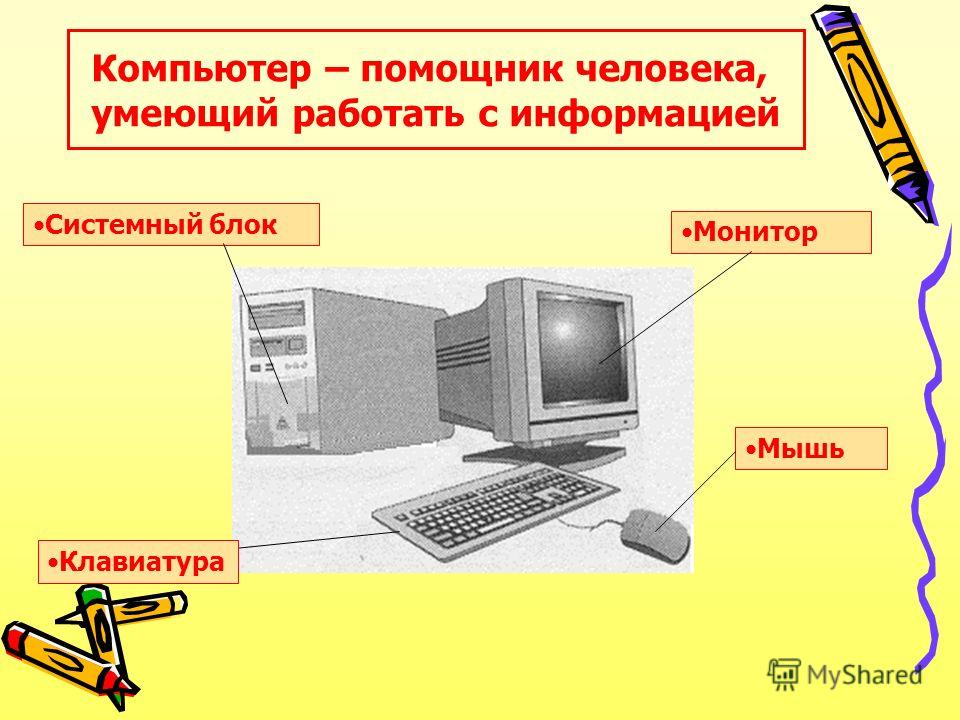 Компьютер – помощник человека, умеющий работать с информацией

•Системный блок

•Монитор

•Мышь

•Клавиатура

MyShared